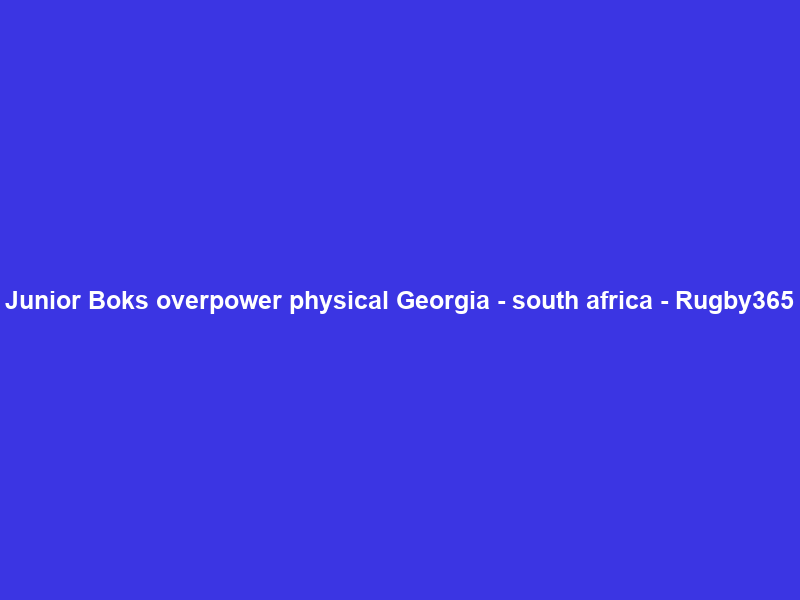 Junior Boks overpower physical Georgia - south africa - Rugby365